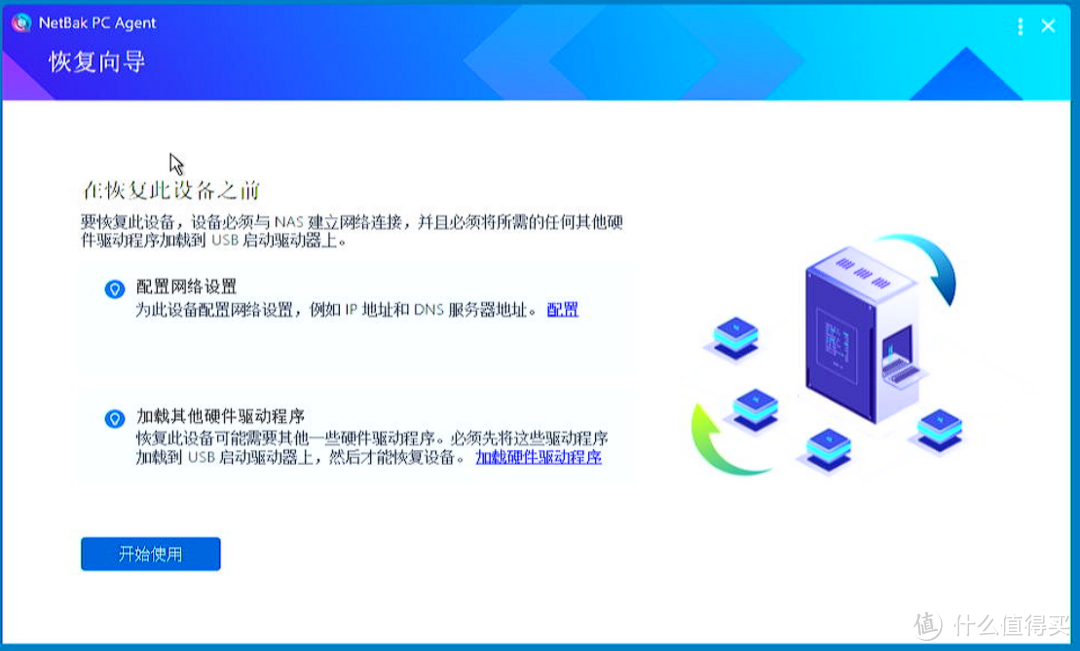 NetBak PC Agent

恢复向导

在恢复此设备之前

要恢复此设备，设备必须与 NAS 建立网络连接，并且必须将所需的任何其他硬件驱动程序加载到 USB 启动驱动器上。

配置网络设置
为此设备配置网络设置，例如 IP 地址和 DNS 服务器地址。 配置

加载其他硬件驱动程序
恢复此设备可能需要其他一些硬件驱动程序。必须先将这些驱动程序加载到 USB 启动驱动器上，然后才能恢复设备。 加载硬件驱动程序

开始使用

值 什么值得买